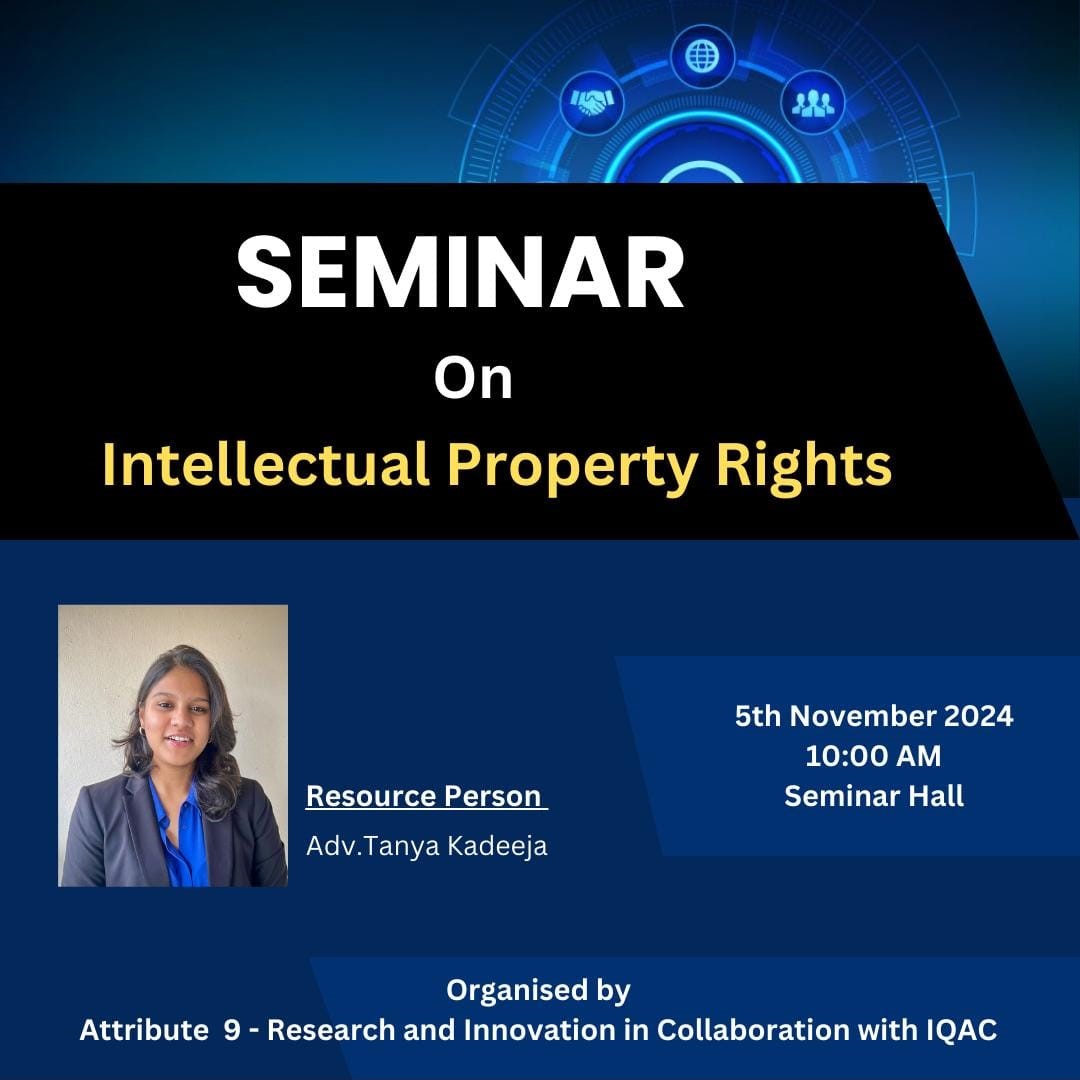 SEMINAR
On
Intellectual Property Rights

Resource Person
Adv.Tanya Kadeeja

5th November 2024
10:00 AM
Seminar Hall

Organised by
Attribute 9 - Research and Innovation in Collaboration with IQAC